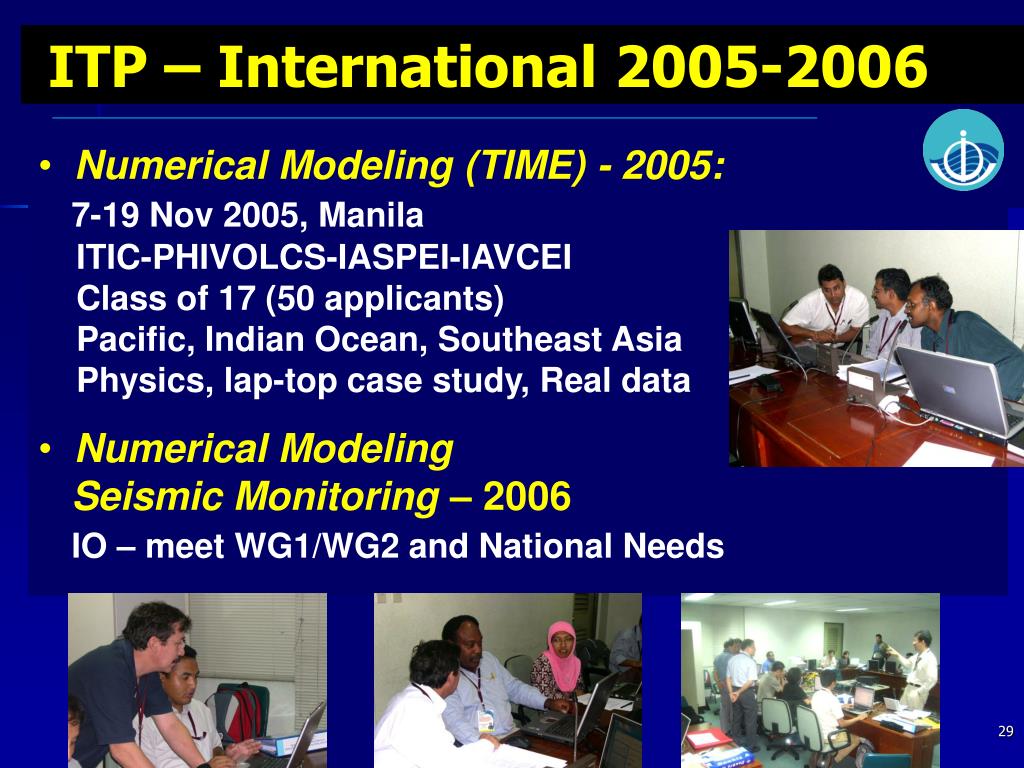 ITP – International 2005-2006

• Numerical Modeling (TIME) - 2005:

7-19 Nov 2005, Manila
ITIC-PHIVOLCS-IASPEI-IAVCEI
Class of 17 (50 applicants)
Pacific, Indian Ocean, Southeast Asia
Physics, lap-top case study, Real data

• Numerical Modeling
Seismic Monitoring – 2006

IO – meet WG1/WG2 and National Needs

29